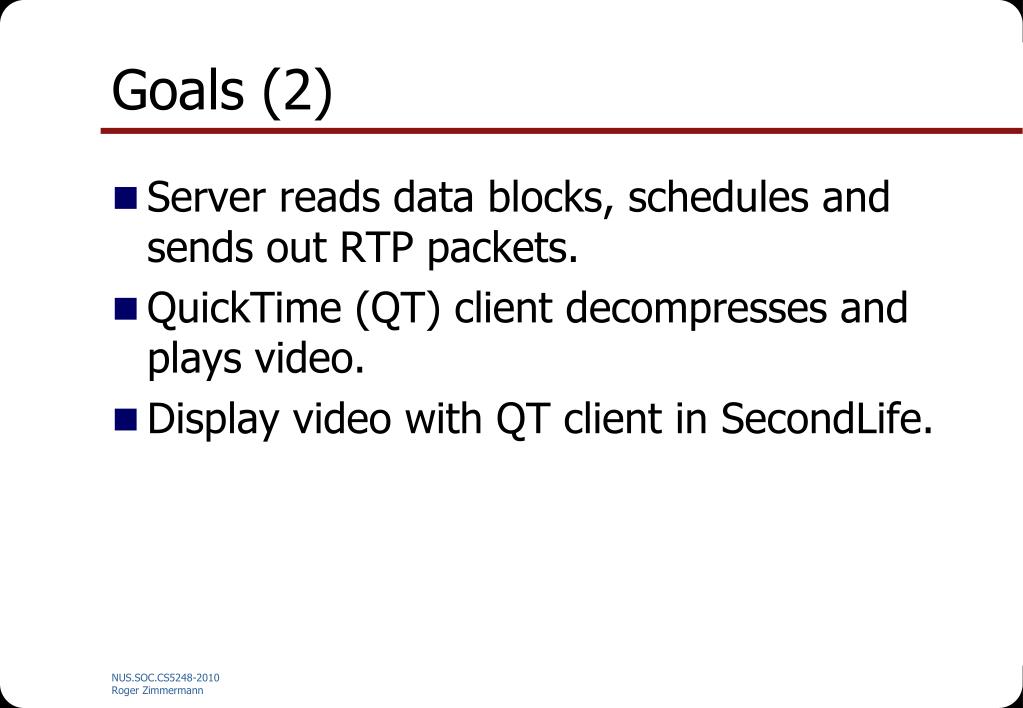 Goals (2)

Server reads data blocks, schedules and sends out RTP packets.

QuickTime (QT) client decompresses and plays video.

Display video with QT client in SecondLife.

NUS.SOC.CS5248-2010
Roger Zimmermann